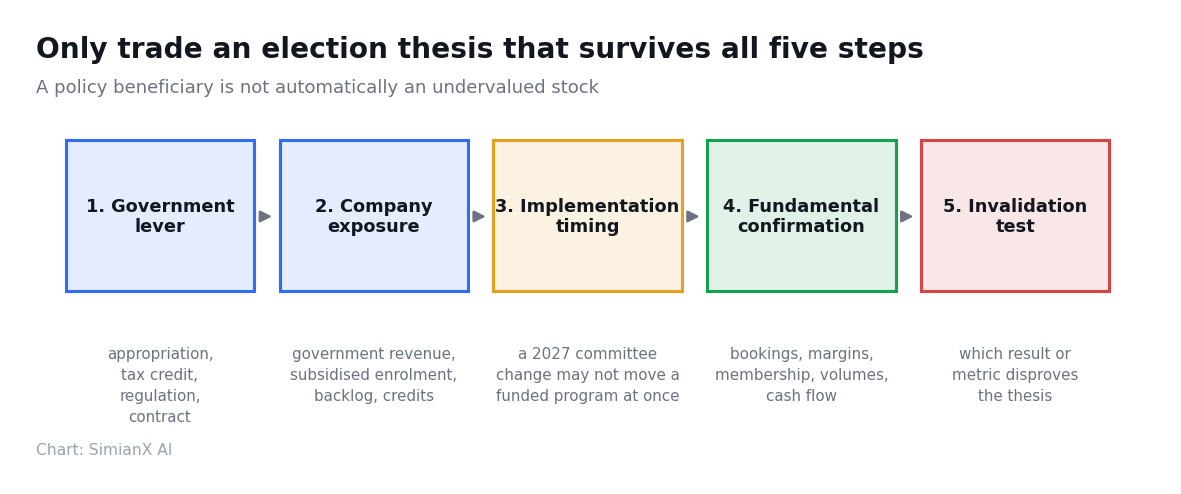 Only trade an election thesis that survives all five steps

A policy beneficiary is not automatically an undervalued stock

1. Government lever

2. Company exposure

3. Implementation timing

4. Fundamental confirmation

5. Invalidation test

appropriation, tax credit, regulation, contract

government revenue, subsidised enrolment, backlog, credits

a 2027 committee change may not move a funded program at once

bookings, margins, membership, volumes, cash flow

which result or metric disproves the thesis

Chart: SimianX AI